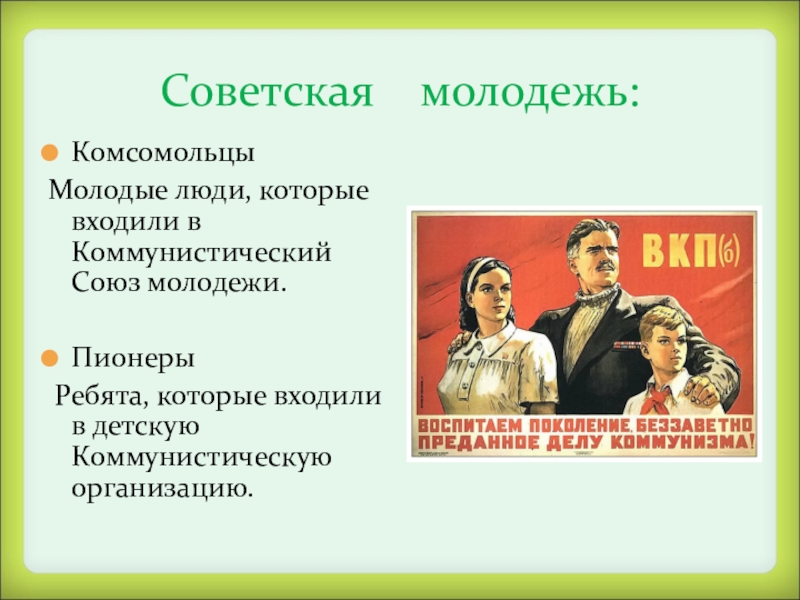 Советская молодежь:

Комсомольцы

Молодые люди, которые входили в Коммунистический Союз молодежи.

Пионеры

Ребята, которые входили в детскую Коммунистическую организацию.

ВКП(б)

ВОСПИТАЕМ ПОКОЛЕНИЕ, БЕЗЗАВЕТНО ПРЕДАННОЕ ДЕЛУ КОММУНИЗМА!